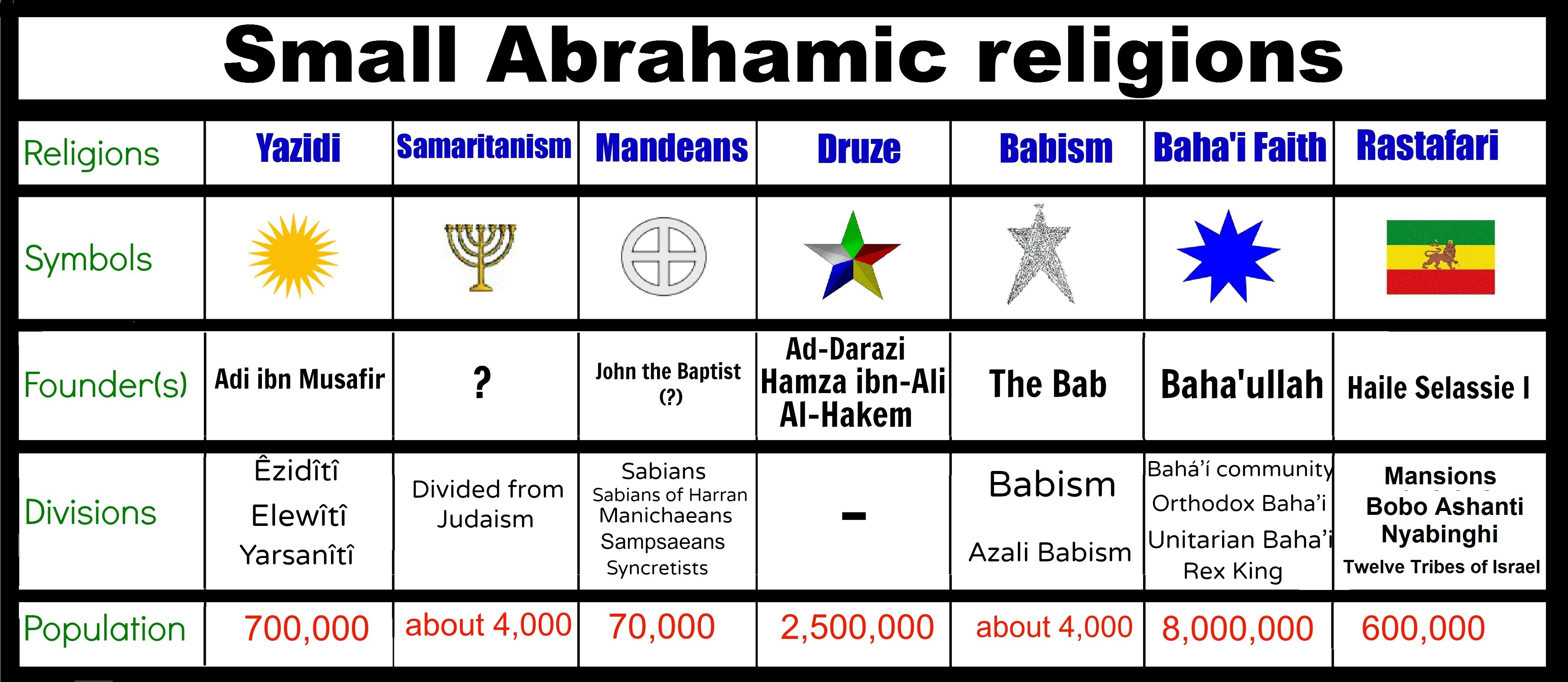 Small Abrahamic religions

| Religions | Yazidi | Samaritanism | Mandeans | Druze | Babism | Baha'i Faith | Rastafari |
|---|---|---|---|---|---|---|---|
| Symbols | | | | | | | |
| Founder(s) | Adi ibn Musafir | ? | John the Baptist (?) | Ad-Darazi Hamza ibn-Ali Al-Hakem | The Bab | Baha'ullah | Haile Selassie I |
| Divisions | Êzidîtî Elewîtî Yarsanîtî | Divided from Judaism | Sabians Sabians of Harran Manichaeans Sampsaeans Syncretists | - | Babism Azali Babism | Bahá'í community Orthodox Baha'i Unitarian Baha'i Rex King | Mansions Bobo Ashanti Nyabinghi Twelve Tribes of Israel |
| Population | 700,000 | about 4,000 | 70,000 | 2,500,000 | about 4,000 | 8,000,000 | 600,000 |